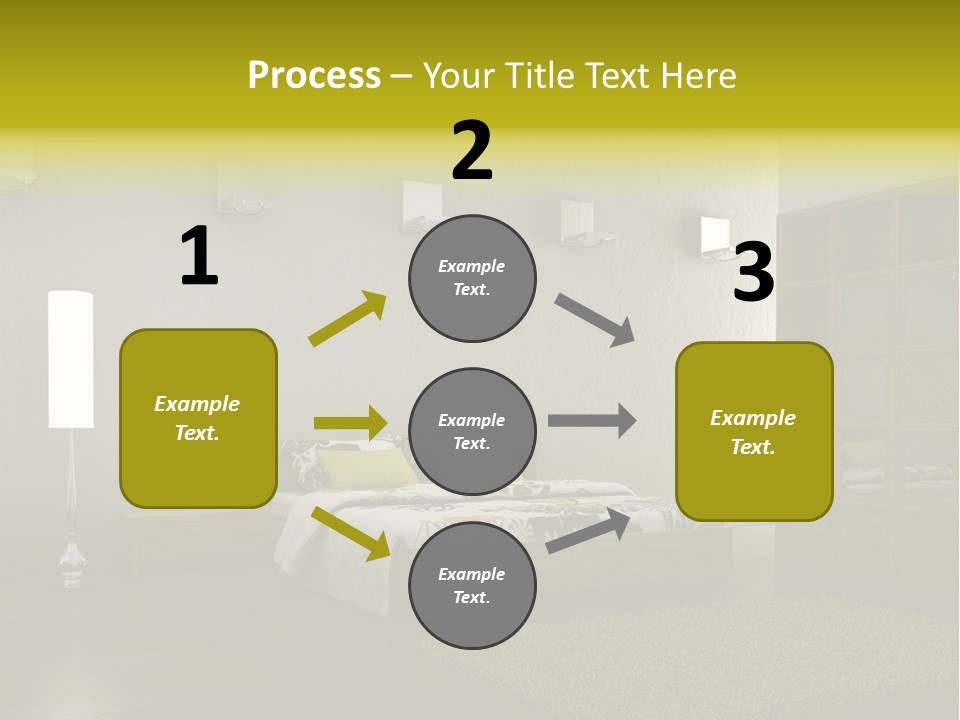 Process – Your Title Text Here

1

Example Text.

2

Example Text.

Example Text.

Example Text.

3

Example Text.